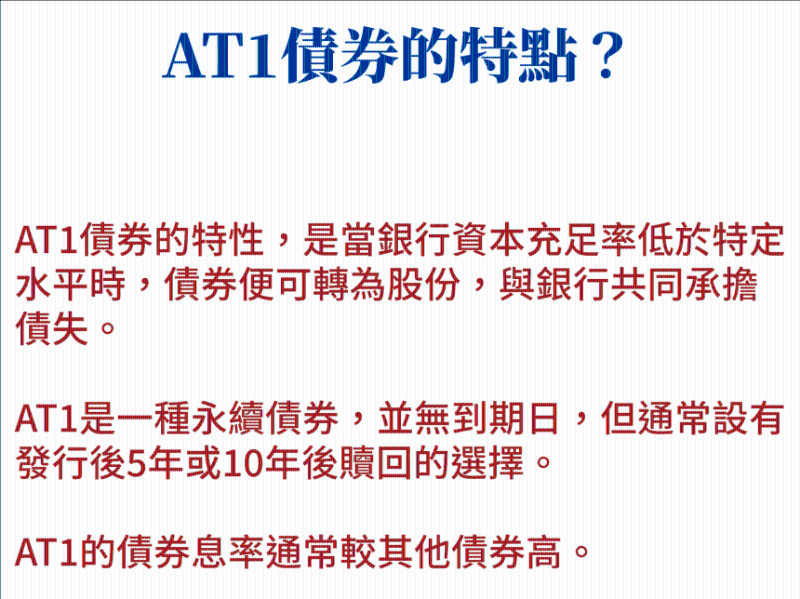 AT1債券的特點？

AT1債券的特性，是當銀行資本充足率低於特定水平時，債券便可轉為股份，與銀行共同承擔債失。

AT1是一種永續債券，並無到期日，但通常設有發行後5年或10年後贖回的選擇。

AT1的債券息率通常較其他債券高。